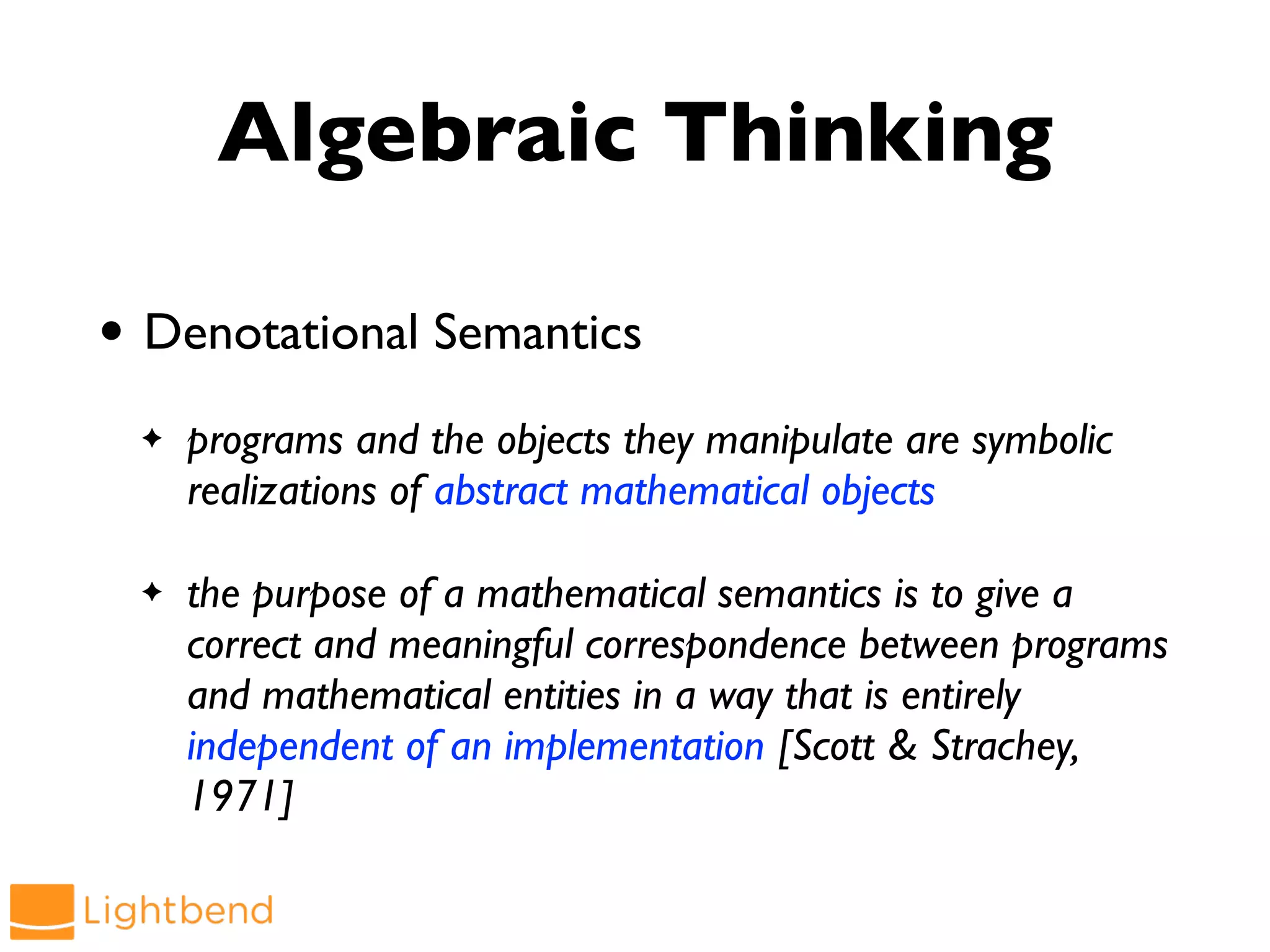 Algebraic Thinking

• Denotational Semantics

✦ programs and the objects they manipulate are symbolic realizations of abstract mathematical objects

✦ the purpose of a mathematical semantics is to give a correct and meaningful correspondence between programs and mathematical entities in a way that is entirely independent of an implementation [Scott & Strachey, 1971]

Lightbend